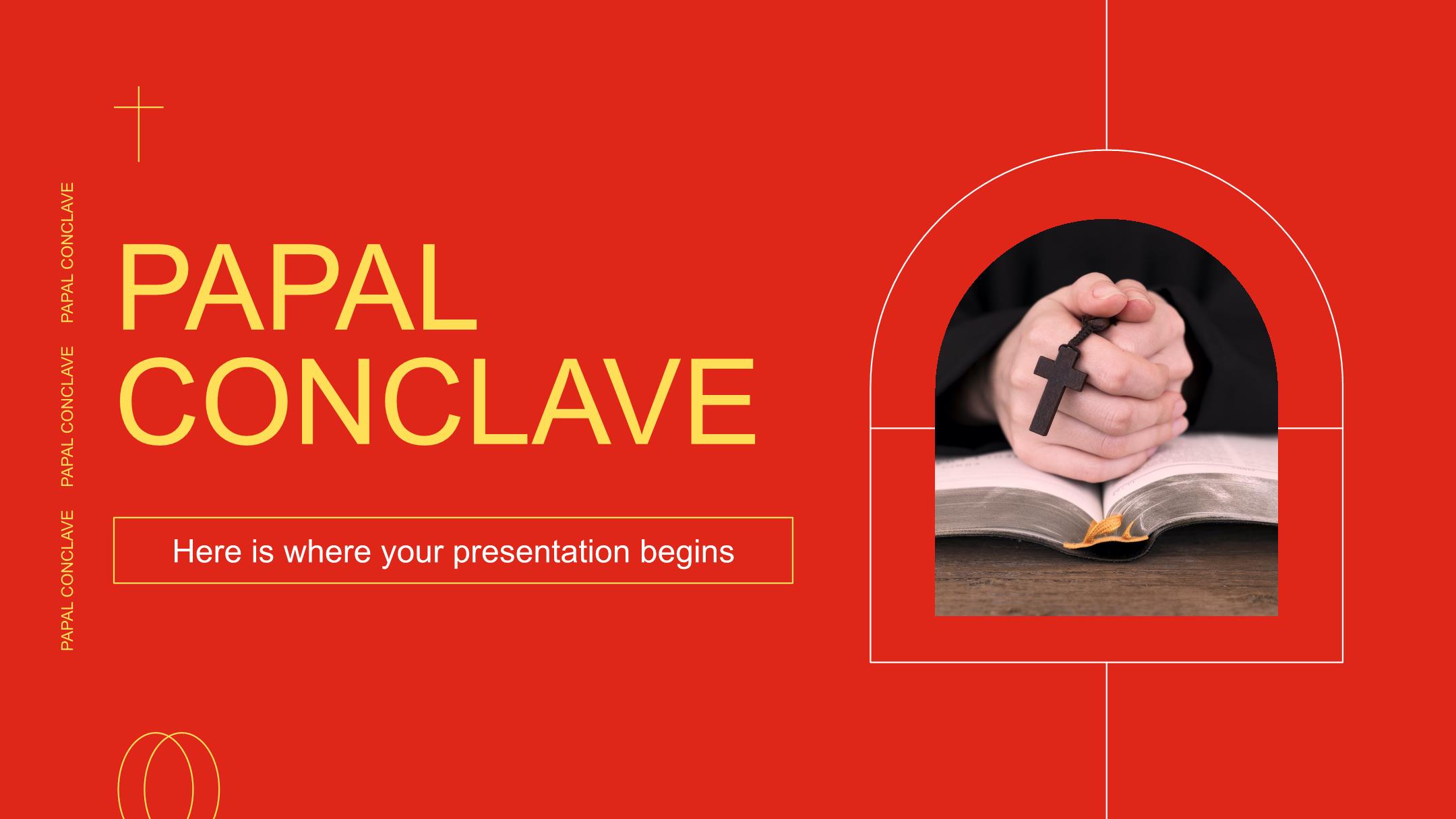 PAPAL CONCLAVE PAPAL CONCLAVE PAPAL CONCLAVE

PAPAL CONCLAVE

Here is where your presentation begins